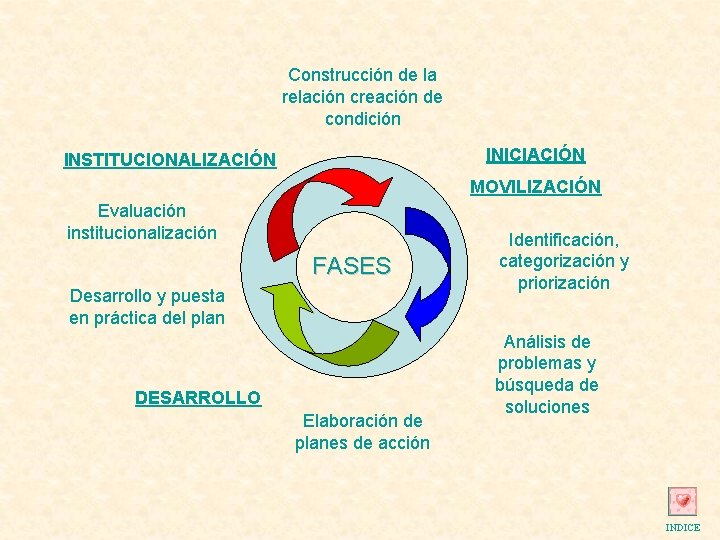 Construcción de la relación creación de condición

INSTITUCIONALIZACIÓN

INICIACIÓN

MOVILIZACIÓN

Evaluación institucionalización

FASES

Identificación, categorización y priorización

Desarrollo y puesta en práctica del plan

Análisis de problemas y búsqueda de soluciones

DESARROLLO

Elaboración de planes de acción

INDICE